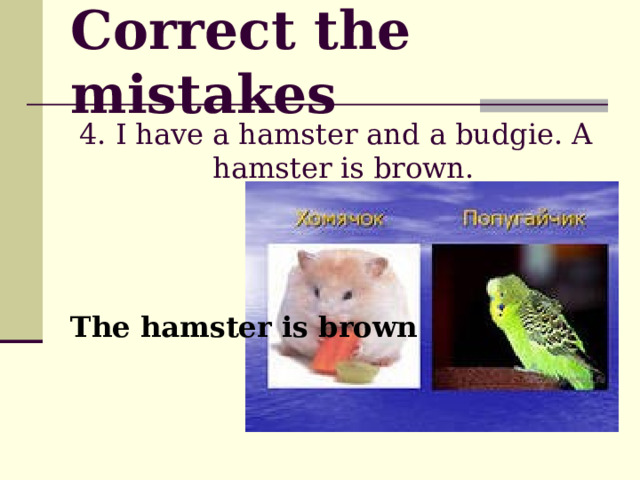 Correct the mistakes

4. I have a hamster and a budgie. A hamster is brown.

Хомячок

Попугайчик

The hamster is brown